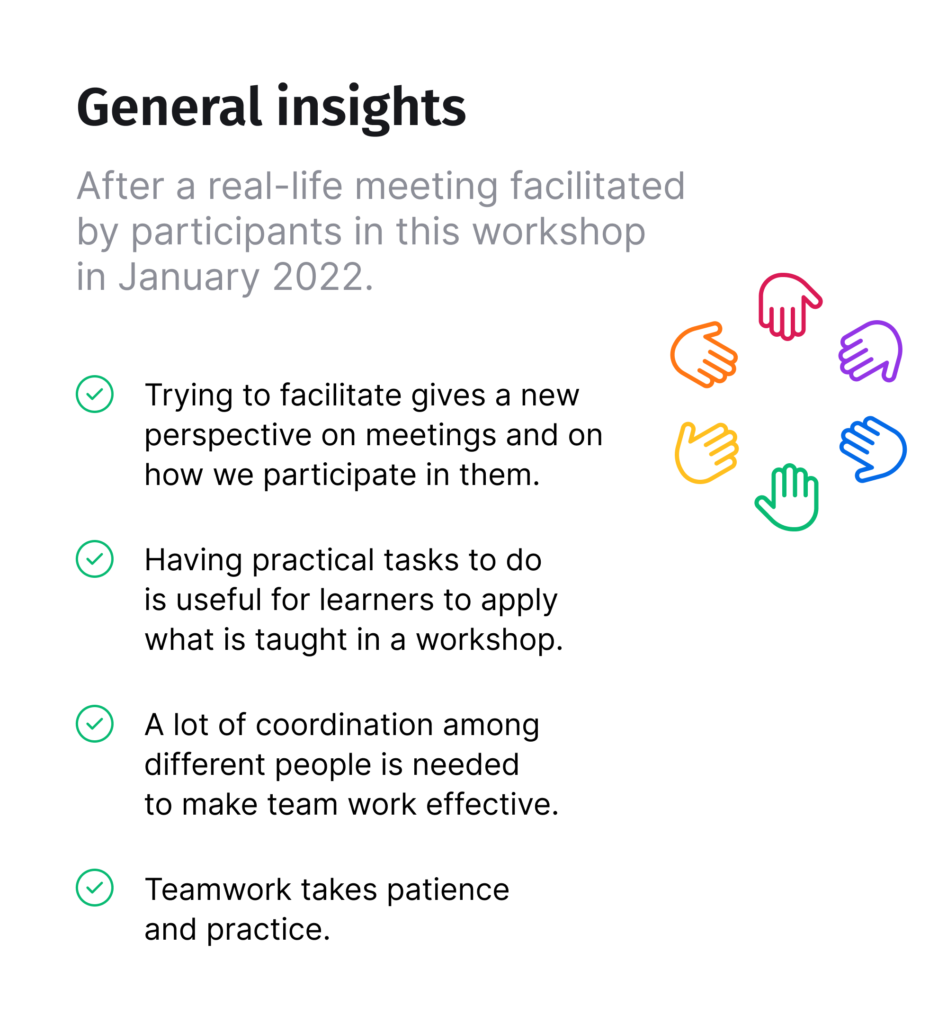 General insights

After a real-life meeting facilitated by participants in this workshop in January 2022.

Trying to facilitate gives a new perspective on meetings and on how we participate in them.

Having practical tasks to do is useful for learners to apply what is taught in a workshop.

A lot of coordination among different people is needed to make team work effective.

Teamwork takes patience and practice.